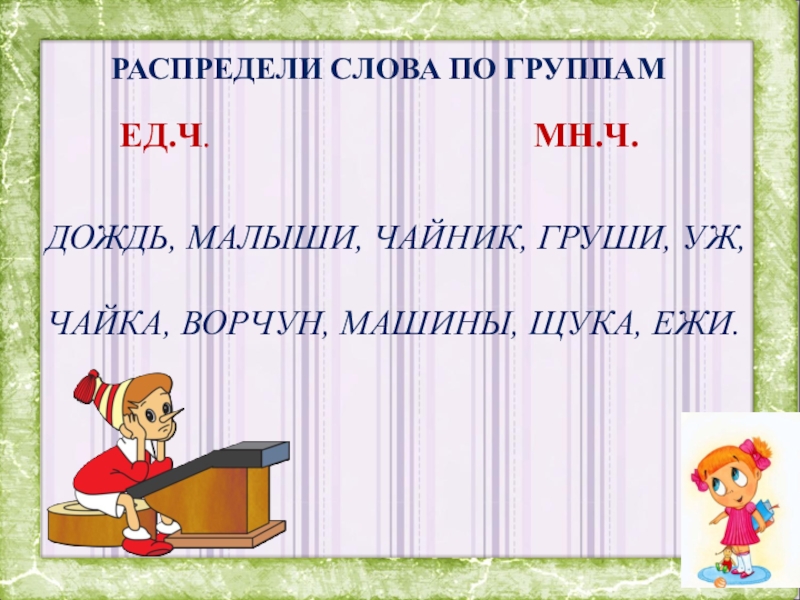 РАСПРЕДЕЛИ СЛОВА ПО ГРУППАМ

ЕД.Ч.

МН.Ч.

ДОЖДЬ, МАЛЫШИ, ЧАЙНИК, ГРУШИ, УЖ,

ЧАЙКА, ВОРЧУН, МАШИНЫ, ЩУКА, ЕЖИ.